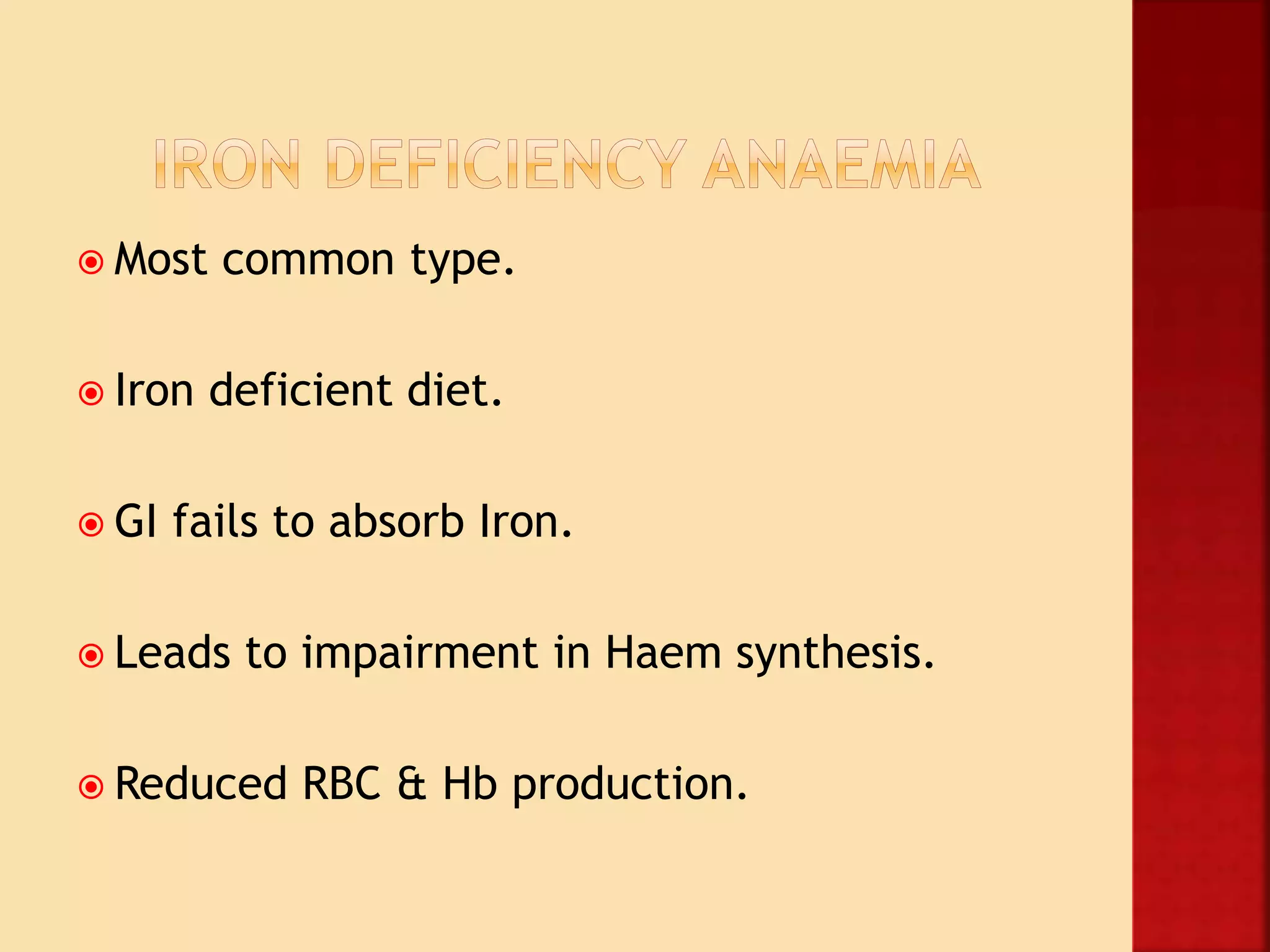 IRON DEFICIENCY ANAEMIA

Most common type.

Iron deficient diet.

GI fails to absorb Iron.

Leads to impairment in Haem synthesis.

Reduced RBC & Hb production.